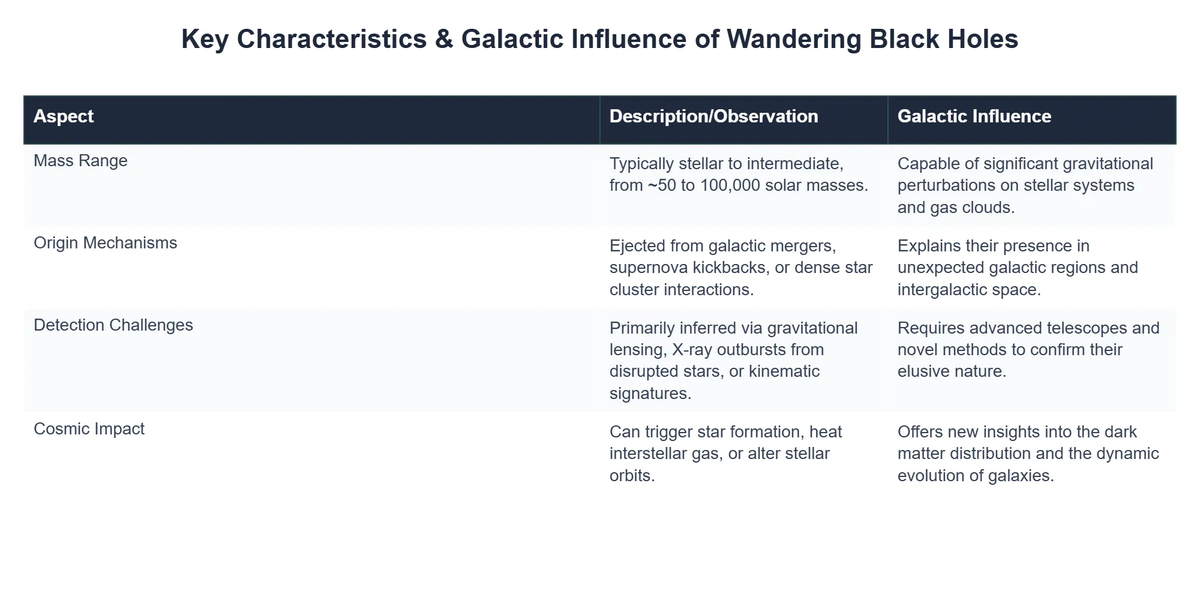 Key Characteristics & Galactic Influence of Wandering Black Holes

| Aspect | Description/Observation | Galactic Influence |
|---|---|---|
| Mass Range | Typically stellar to intermediate, from ~50 to 100,000 solar masses. | Capable of significant gravitational perturbations on stellar systems and gas clouds. |
| Origin Mechanisms | Ejected from galactic mergers, supernova kickbacks, or dense star cluster interactions. | Explains their presence in unexpected galactic regions and intergalactic space. |
| Detection Challenges | Primarily inferred via gravitational lensing, X-ray outbursts from disrupted stars, or kinematic signatures. | Requires advanced telescopes and novel methods to confirm their elusive nature. |
| Cosmic Impact | Can trigger star formation, heat interstellar gas, or alter stellar orbits. | Offers new insights into the dark matter distribution and the dynamic evolution of galaxies. |